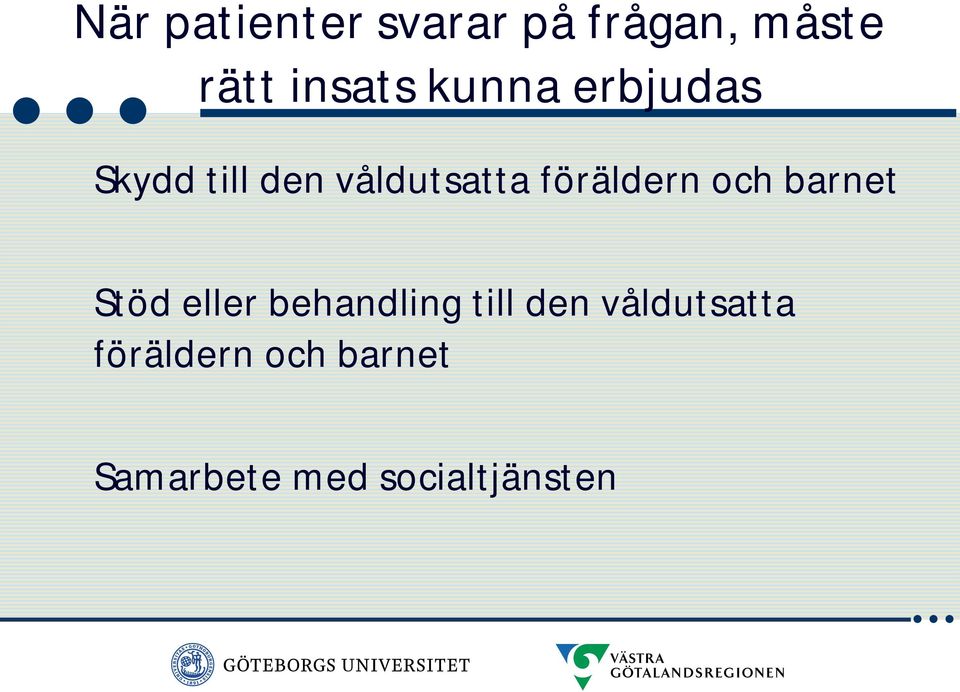 När patienter svarar på frågan, måste rätt insats kunna erbjudas

Skydd till den våldutsatta föräldern och barnet

Stöd eller behandling till den våldutsatta föräldern och barnet

Samarbete med socialtjänsten

GÖTEBORGS UNIVERSITET

VÄSTRA GÖTALANDSREGIONEN